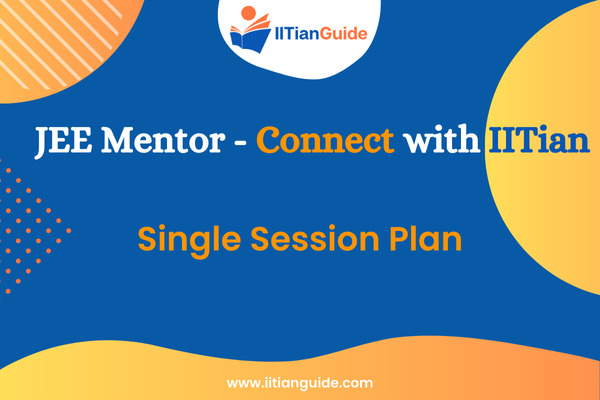 IITianGuide

JEE Mentor - Connect with IITian

Single Session Plan

www.iitianguide.com